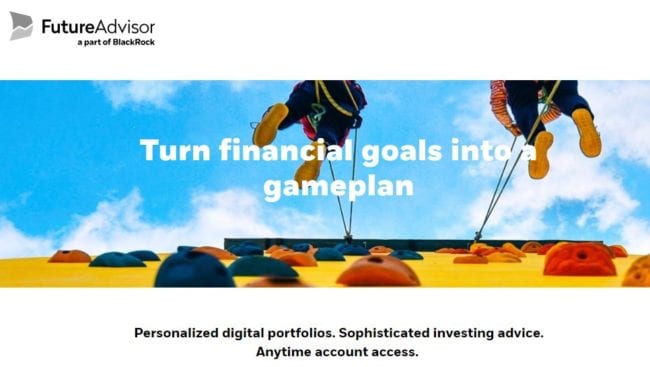 FutureAdvisor
a part of BlackRock

Turn financial goals into a gameplan

Personalized digital portfolios. Sophisticated investing advice. Anytime account access.